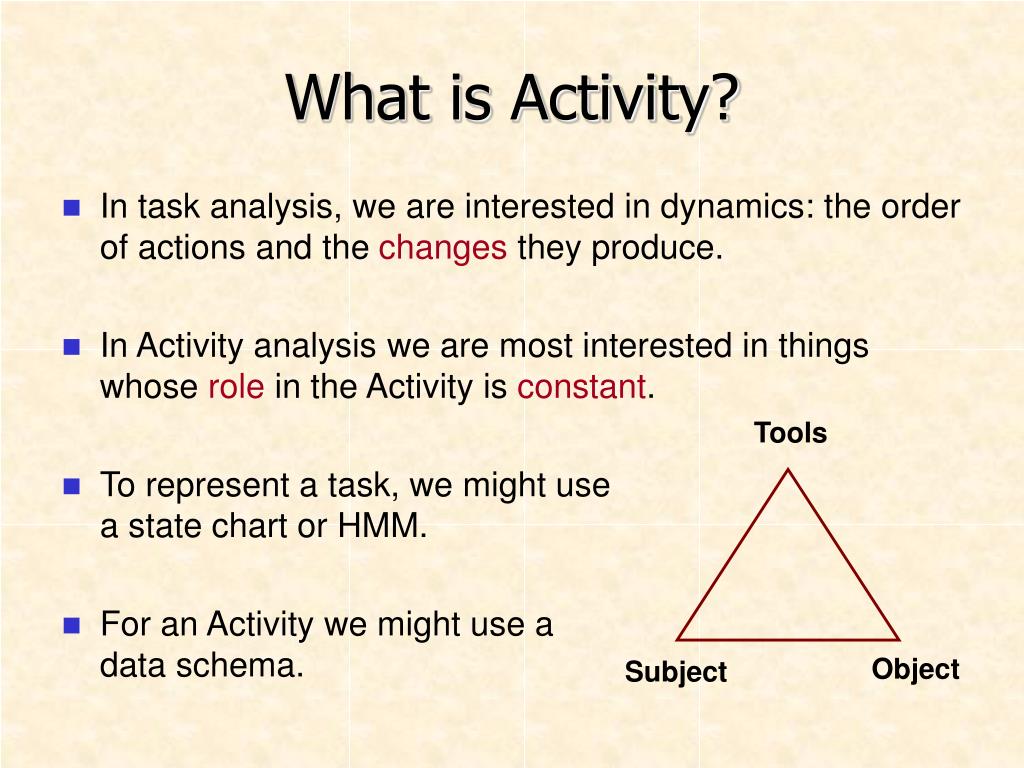 What is Activity?

In task analysis, we are interested in dynamics: the order of actions and the changes they produce.

In Activity analysis we are most interested in things whose role in the Activity is constant.

To represent a task, we might use a state chart or HMM.

For an Activity we might use a data schema.

Tools

Subject

Object